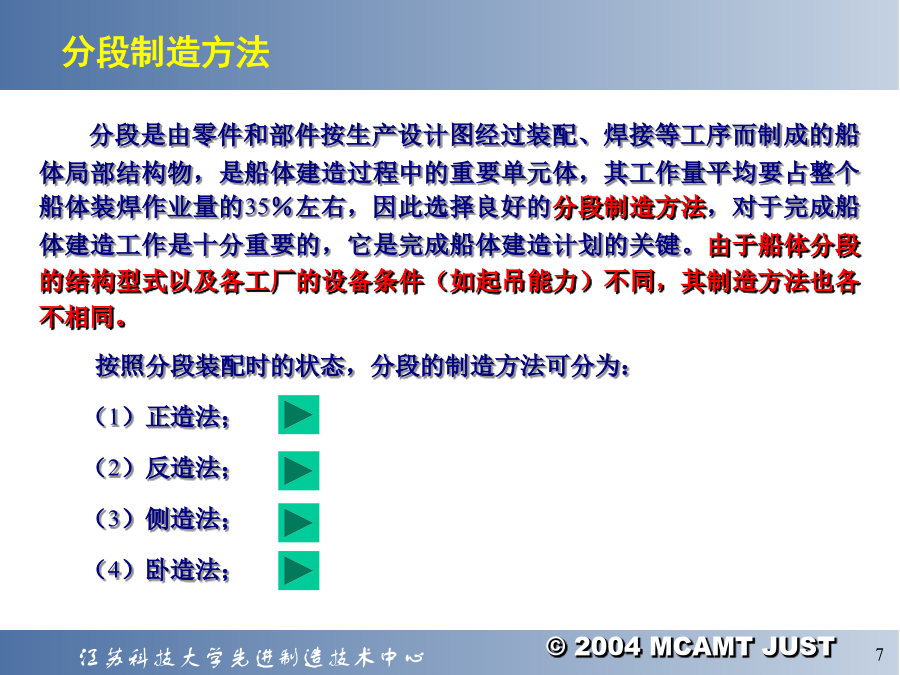 分段制造方法

分段是由零件和部件按生产设计图经过装配、焊接等工序而制成的船体局部结构物，是船体建造过程中的重要单元体，其工作量平均要占整个船体装焊作业量的35%左右，因此选择良好的分段制造方法，对于完成船体建造工作是十分重要的，它是完成船体建造计划的关键。由于船体分段的结构型式以及各工厂的设备条件（如起吊能力）不同，其制造方法也各不相同。

按照分段装配时的状态，分段的制造方法可分为：

（1）正造法；

（2）反造法；

（3）侧造法；

（4）卧造法；

江苏科技大学先进制造技术中心

© 2004 MCAMT JUST

7